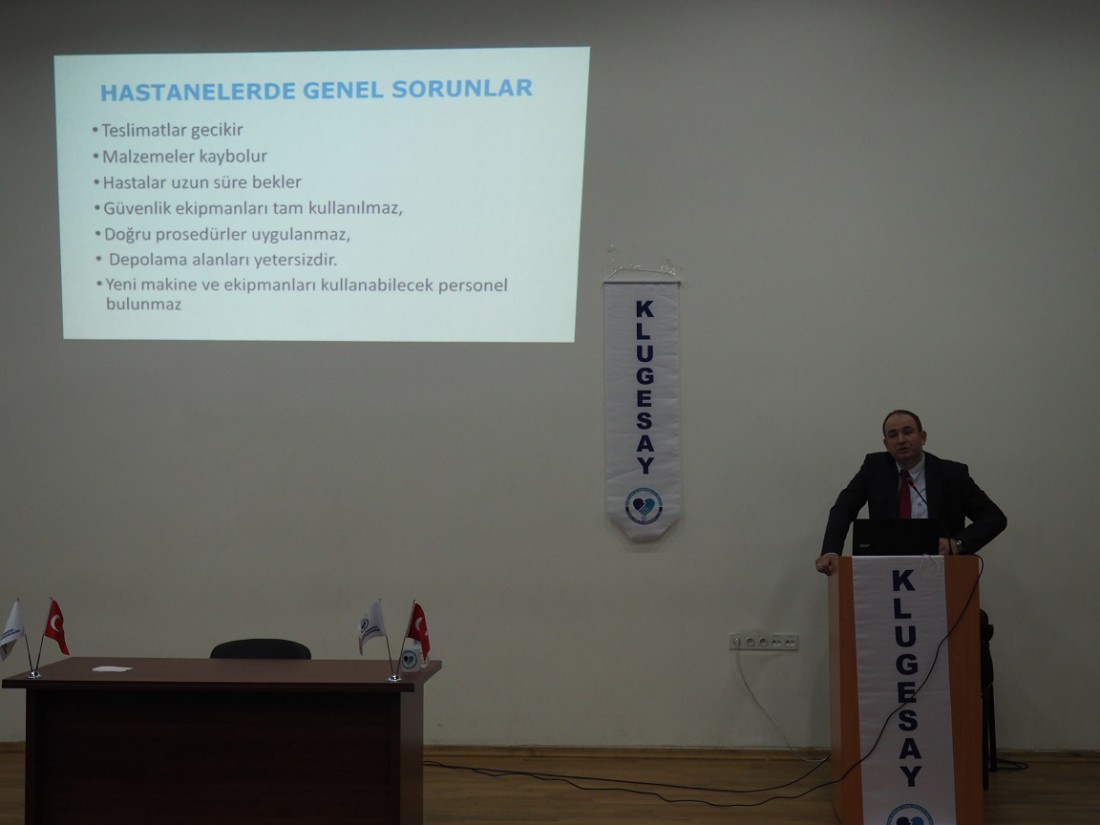 HASTANELERDE GENEL SORUNLAR

• Teslimatlar gecikir
• Malzemeler kaybolur
• Hastalar uzun süre bekler
• Güvenlik ekipmanları tam kullanılmaz,
• Doğru prosedürler uygulanmaz,
• Depolama alanları yetersizdir.
• Yeni makine ve ekipmanları kullanabilecek personel bulunmaz

KLUGESAY

KLUGESAY